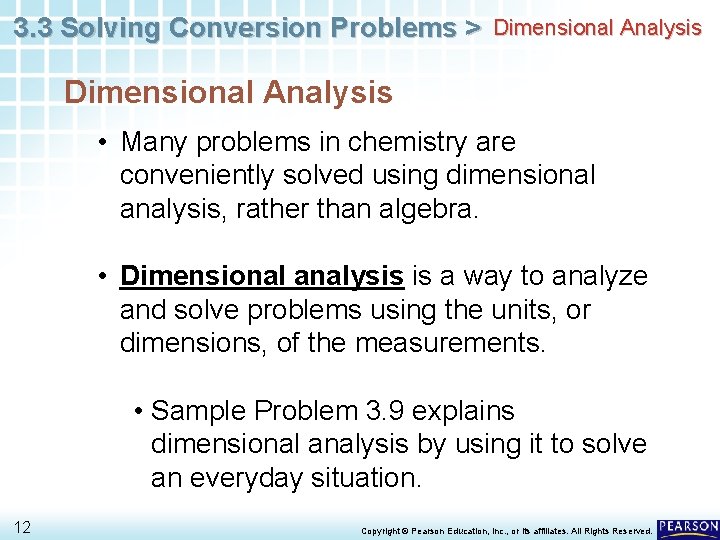 3.3 Solving Conversion Problems > Dimensional Analysis

Dimensional Analysis

• Many problems in chemistry are conveniently solved using dimensional analysis, rather than algebra.

• Dimensional analysis is a way to analyze and solve problems using the units, or dimensions, of the measurements.

• Sample Problem 3.9 explains dimensional analysis by using it to solve an everyday situation.

12

Copyright © Pearson Education, Inc., or its affiliates. All Rights Reserved.

PEARSON